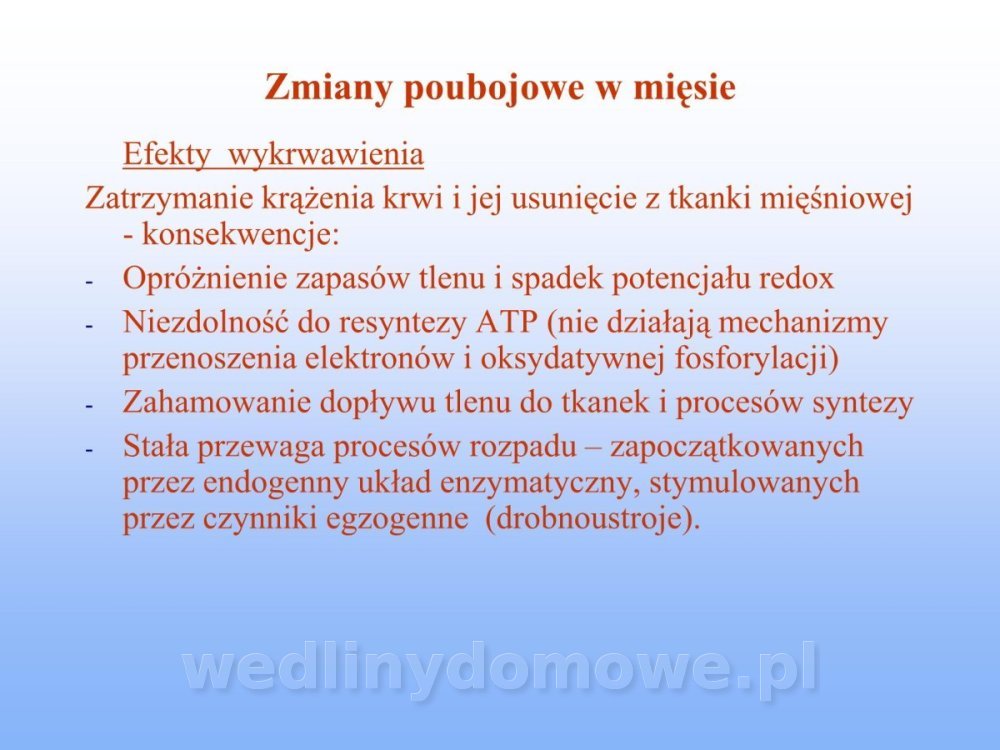 Zmiany poubojowe w mięsie

Efekty wykrwawienia

Zatrzymanie krążenia krwi i jej usunięcie z tkanki mięśniowej - konsekwencje:

- Opróżnienie zapasów tlenu i spadek potencjału redox
- Niezdolność do resyntezy ATP (nie działają mechanizmy przenoszenia elektronów i oksydatywnej fosforylacji)
- Zahamowanie dopływu tlenu do tkanek i procesów syntezy
- Stała przewaga procesów rozpadu – zapoczątkowanych przez endogenny układ enzymatyczny, stymulowanych przez czynniki egzogenne (drobnoustroje).

wedlinydomowe.pl